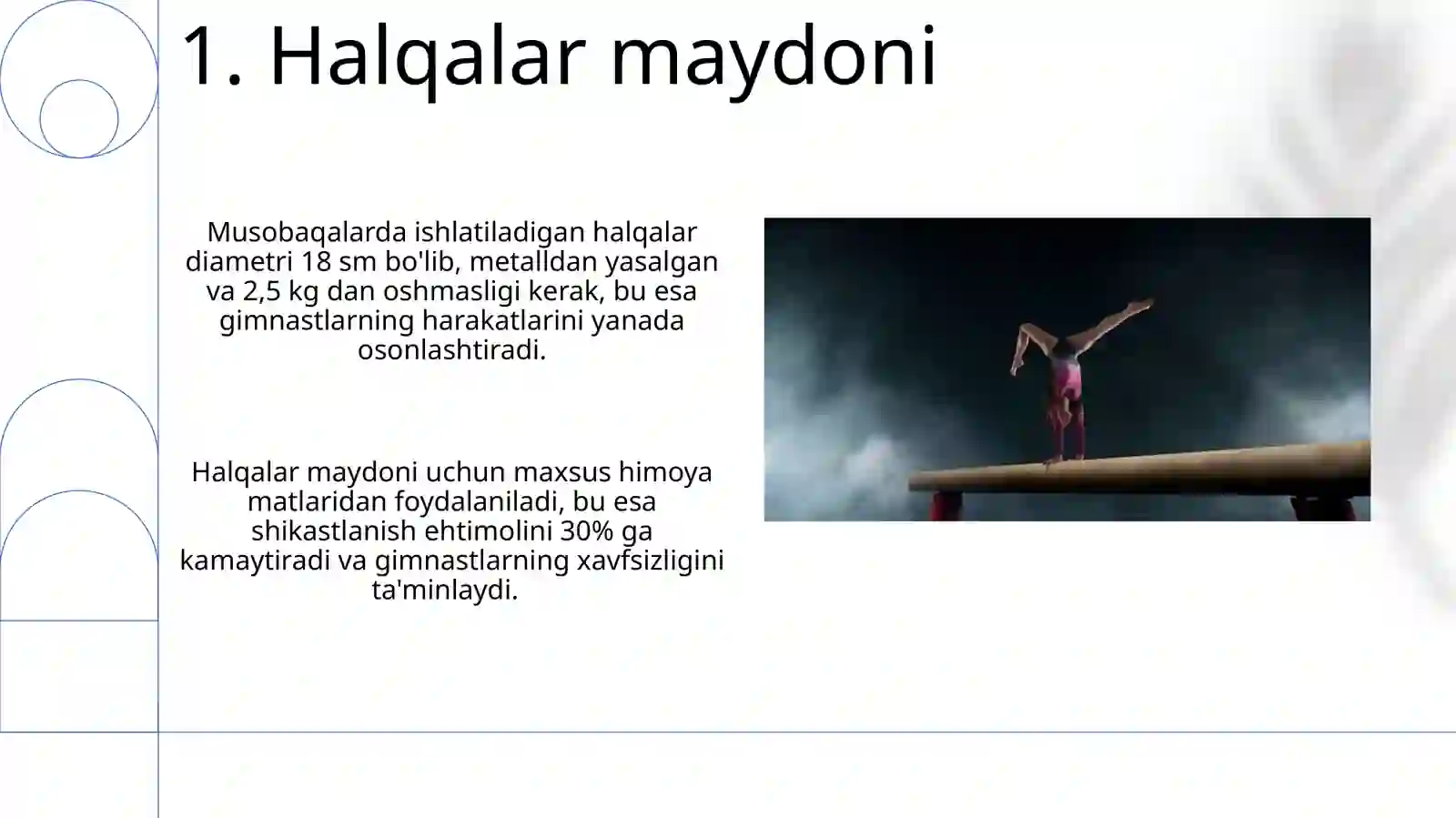 1. Halqalar maydoni

Musobaqalarda ishlatiladigan halqalar diametri 18 sm bo'lib, metalldan yasalgan va 2,5 kg dan oshmasligi kerak, bu esa gimnastlarning harakatlarini yanada osonlashtiradi.

Halqalar maydoni uchun maxsus himoya matlaridan foydalaniladi, bu esa shikastlanish ehtimolini 30% ga kamaytiradi va gimnastlarning xavfsizligini ta'minlaydi.